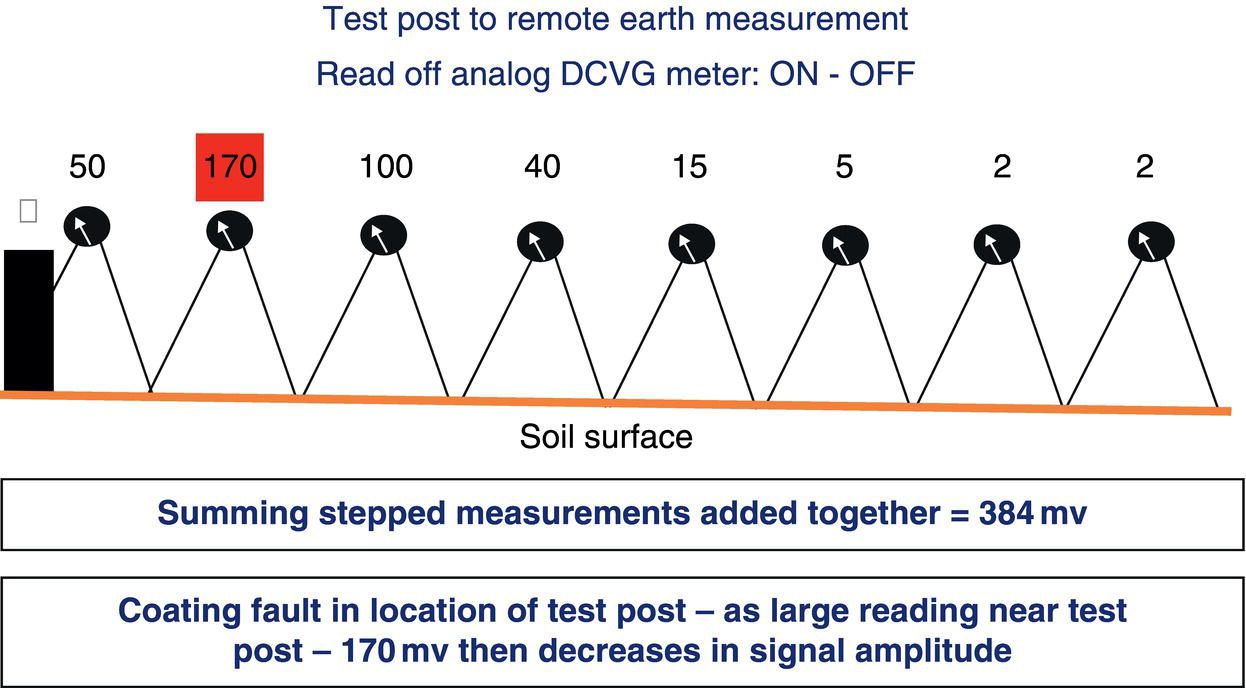 Test post to remote earth measurement

Read off analog DCVG meter: ON - OFF

50 170 100 40 15 5 2 2

Soil surface

Summing stepped measurements added together = 384 mv

Coating fault in location of test post – as large reading near test post – 170 mv then decreases in signal amplitude